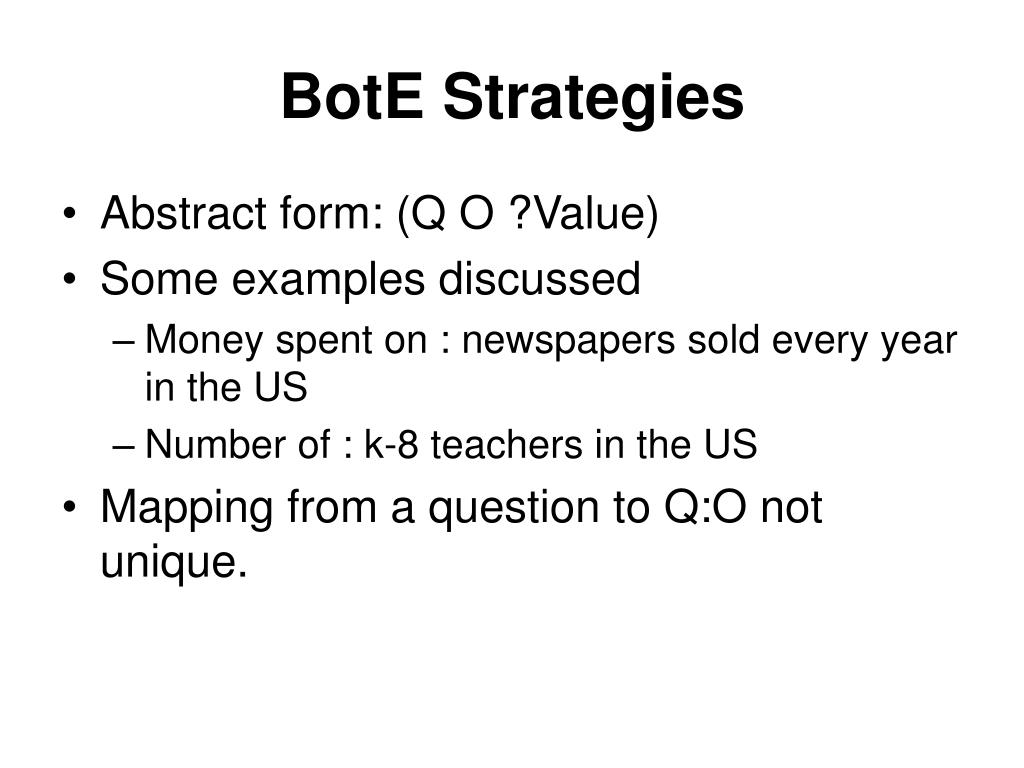 BotE Strategies

• Abstract form: (Q O ?Value)
• Some examples discussed
– Money spent on : newspapers sold every year in the US
– Number of : k-8 teachers in the US
• Mapping from a question to Q:O not unique.